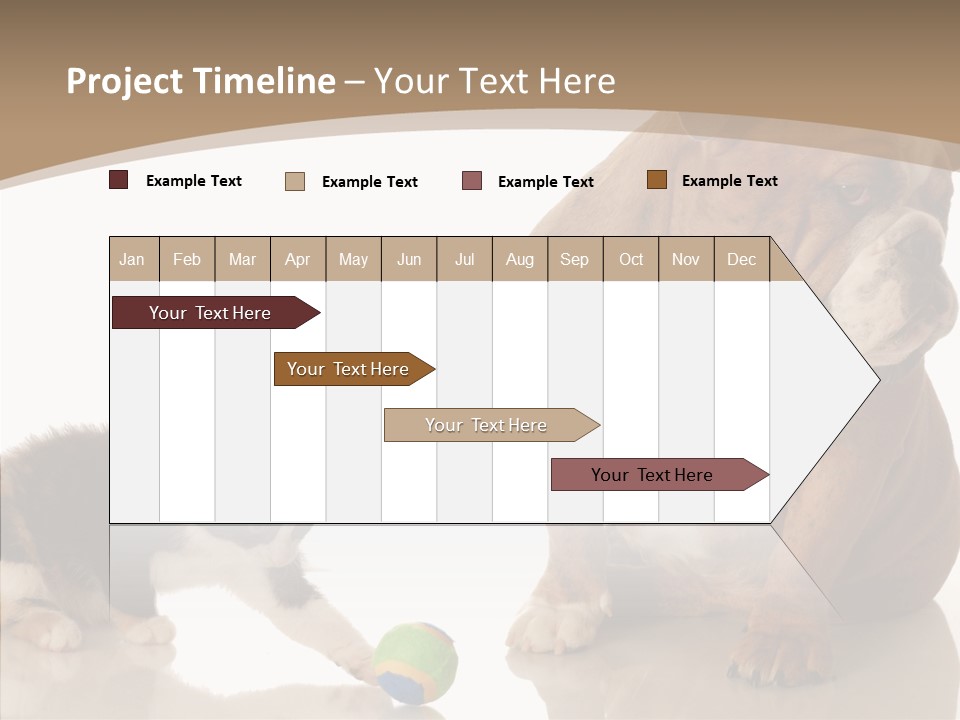 Project Timeline – Your Text Here

Example Text
Example Text
Example Text
Example Text

| Jan | Feb | Mar | Apr | May | Jun | Jul | Aug | Sep | Oct | Nov | Dec |
|---|---|---|---|---|---|---|---|---|---|---|---|

Your Text Here
Your Text Here
Your Text Here
Your Text Here